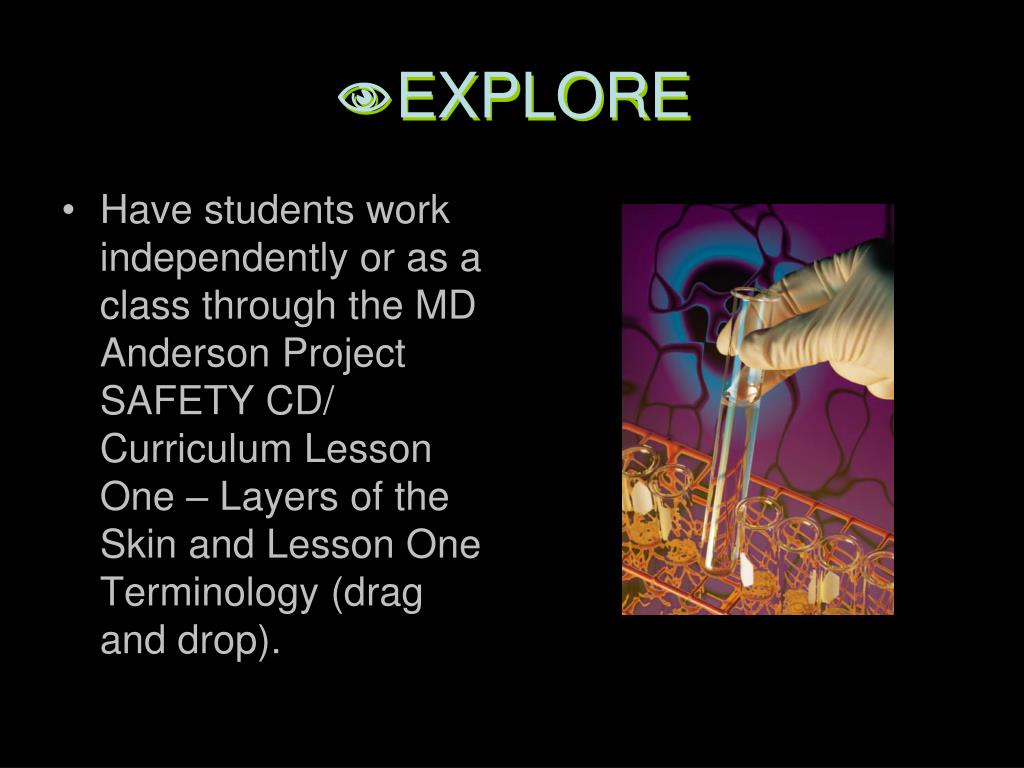 EXPLORE

• Have students work independently or as a class through the MD Anderson Project SAFETY CD/ Curriculum Lesson One – Layers of the Skin and Lesson One Terminology (drag and drop).